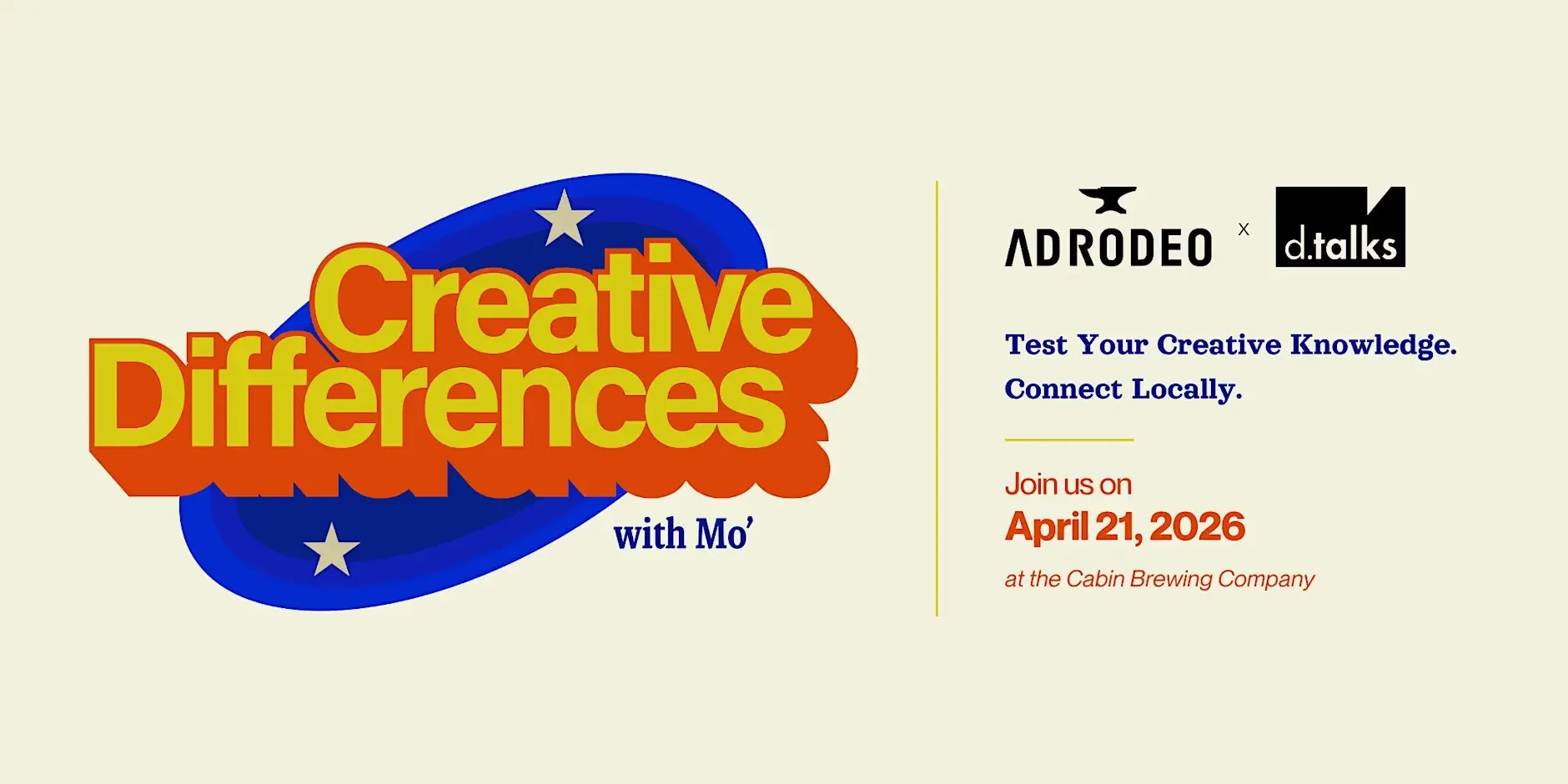 Creative Differences

with Mo'

ADRODEO x d.talks

Test Your Creative Knowledge.
Connect Locally.

Join us on
April 21, 2026
at the Cabin Brewing Company